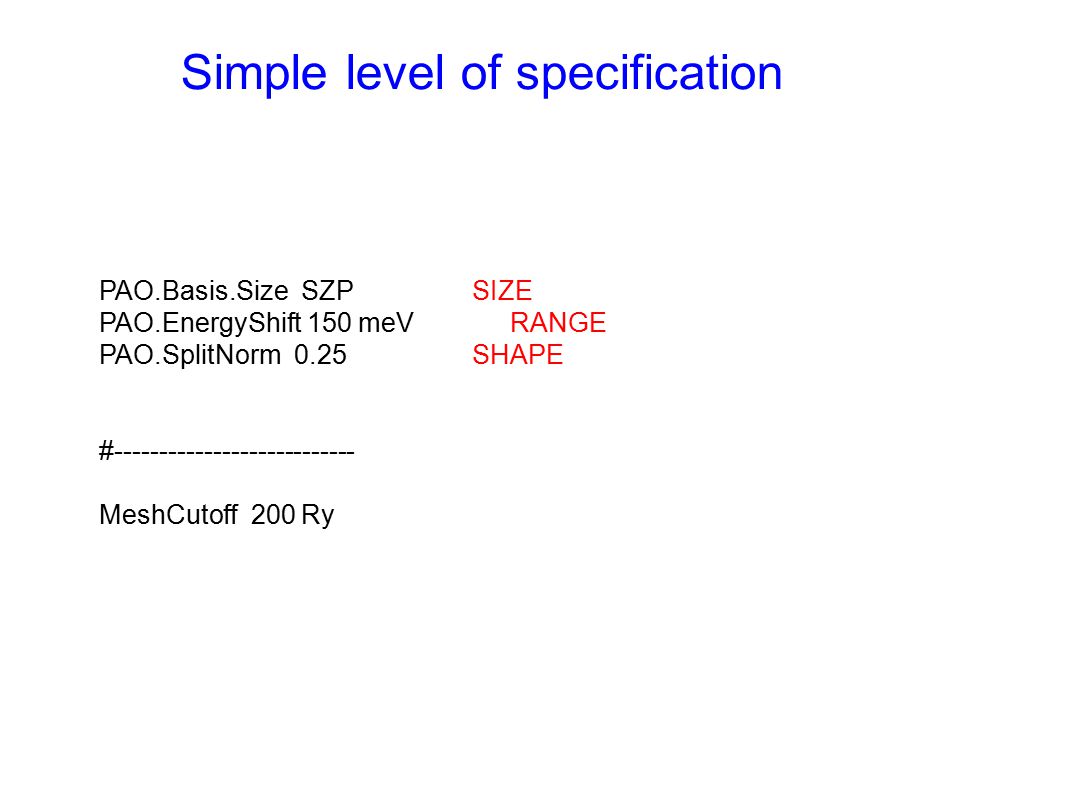 Simple level of specification

PAO.Basis.Size SZP SIZE
PAO.EnergyShift 150 meV RANGE
PAO.SplitNorm 0.25 SHAPE

#---------------------------

MeshCutoff 200 Ry